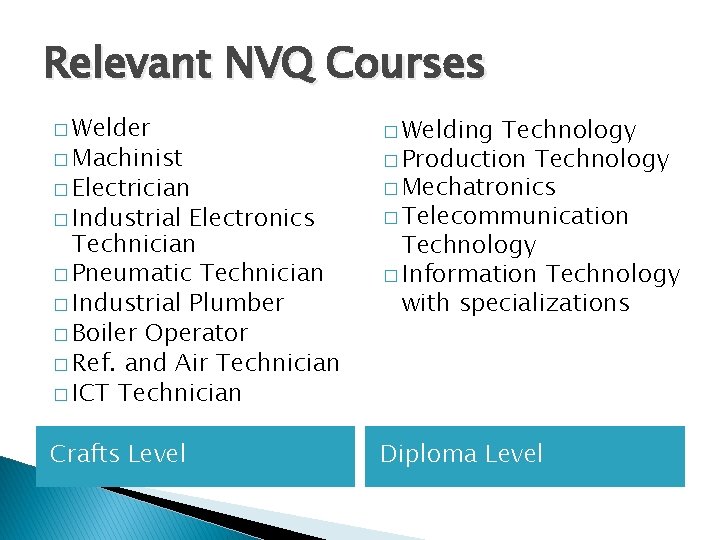 Relevant NVQ Courses

□ Welder
□ Machinist
□ Electrician
□ Industrial Electronics Technician
□ Pneumatic Technician
□ Industrial Plumber
□ Boiler Operator
□ Ref. and Air Technician
□ ICT Technician

Crafts Level

□ Welding Technology
□ Production Technology
□ Mechatronics
□ Telecommunication Technology
□ Information Technology with specializations

Diploma Level